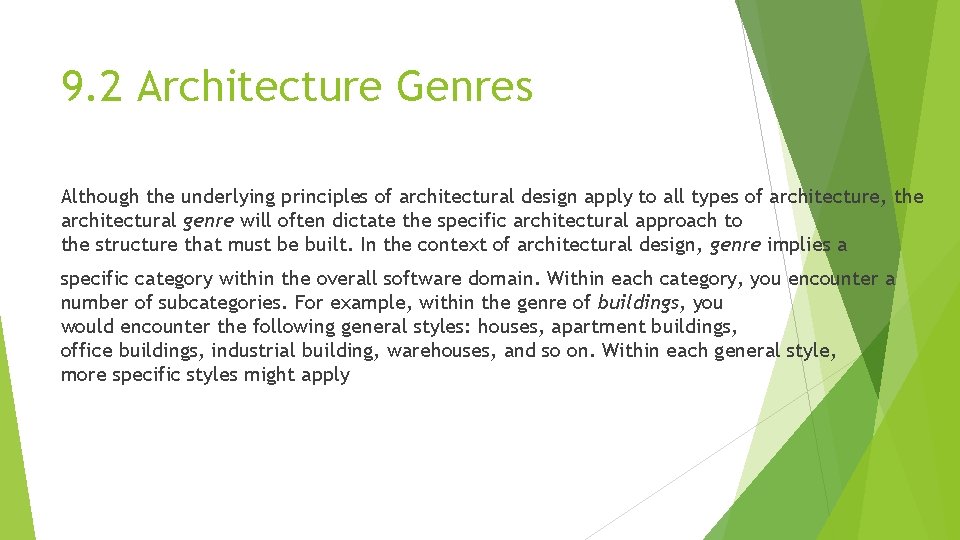 9.2 Architecture Genres

Although the underlying principles of architectural design apply to all types of architecture, the architectural genre will often dictate the specific architectural approach to the structure that must be built. In the context of architectural design, genre implies a

specific category within the overall software domain. Within each category, you encounter a number of subcategories. For example, within the genre of buildings, you would encounter the following general styles: houses, apartment buildings, office buildings, industrial building, warehouses, and so on. Within each general style, more specific styles might apply